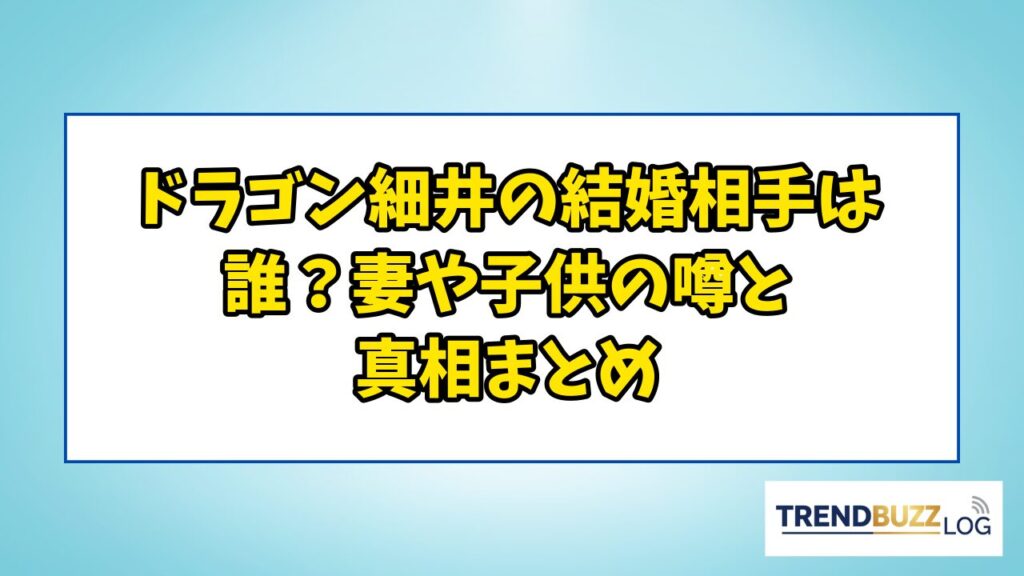 ドラゴン細井の結婚相手は誰？妻や子供の噂と真相まとめ

TRENDBUZZ LOG